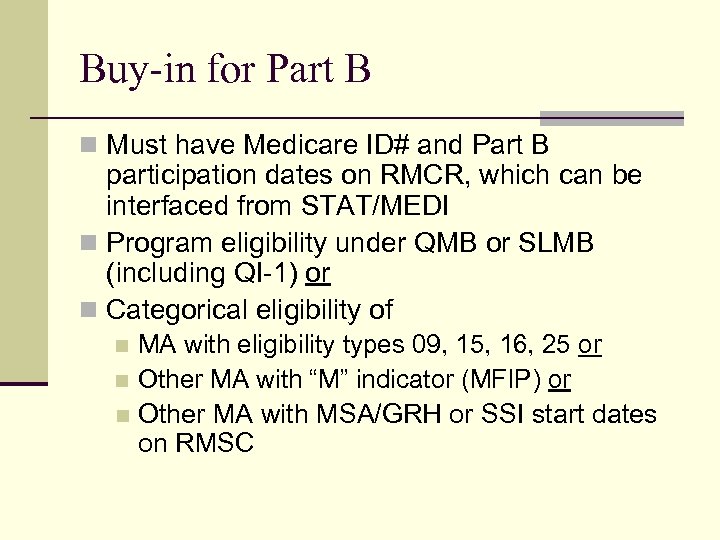 Buy-in for Part B

Must have Medicare ID# and Part B participation dates on RMCR, which can be interfaced from STAT/MEDI

Program eligibility under QMB or SLMB (including QI-1) or

Categorical eligibility of

MA with eligibility types 09, 15, 16, 25 or

Other MA with “M” indicator (MFIP) or

Other MA with MSA/GRH or SSI start dates on RMSC